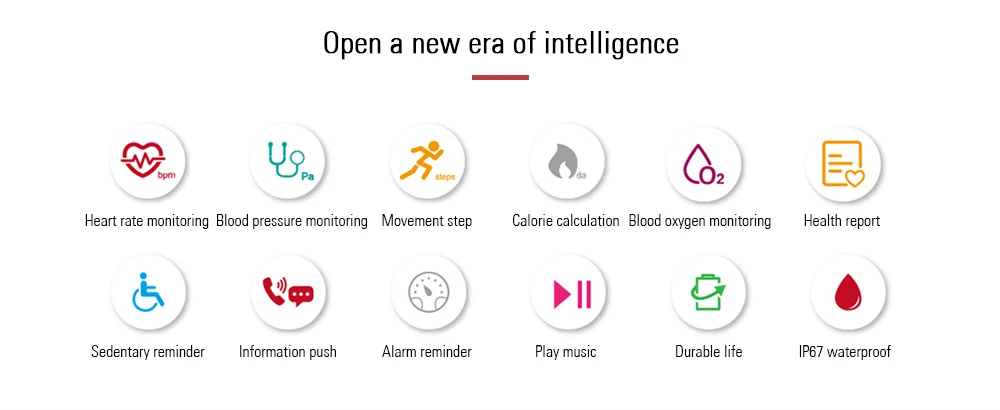 Open a new era of intelligence

bpm
Heart rate monitoring

Pa
Blood pressure monitoring

steps
Movement step

da
Calorie calculation

$O_2$
Blood oxygen monitoring

Health report

Sedentary reminder

Information push

Alarm reminder

Play music

Durable life

IP67 waterproof